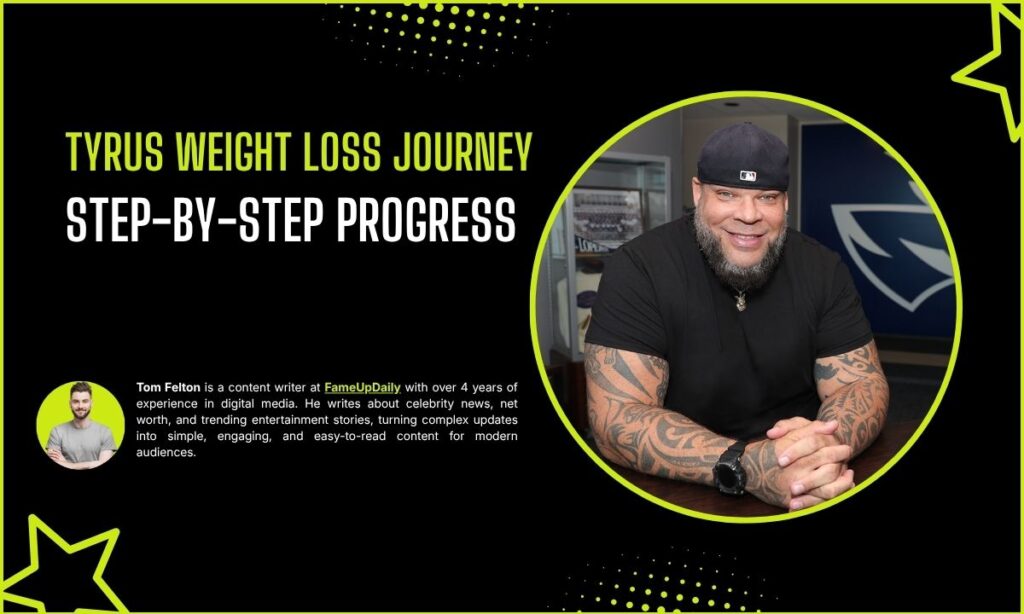 TYRUS WEIGHT LOSS JOURNEY
STEP-BY-STEP PROGRESS

Tom Felton is a content writer at FameUpDaily with over 4 years of experience in digital media. He writes about celebrity news, net worth, and trending entertainment stories, turning complex updates into simple, engaging, and easy-to-read content for modern audiences.